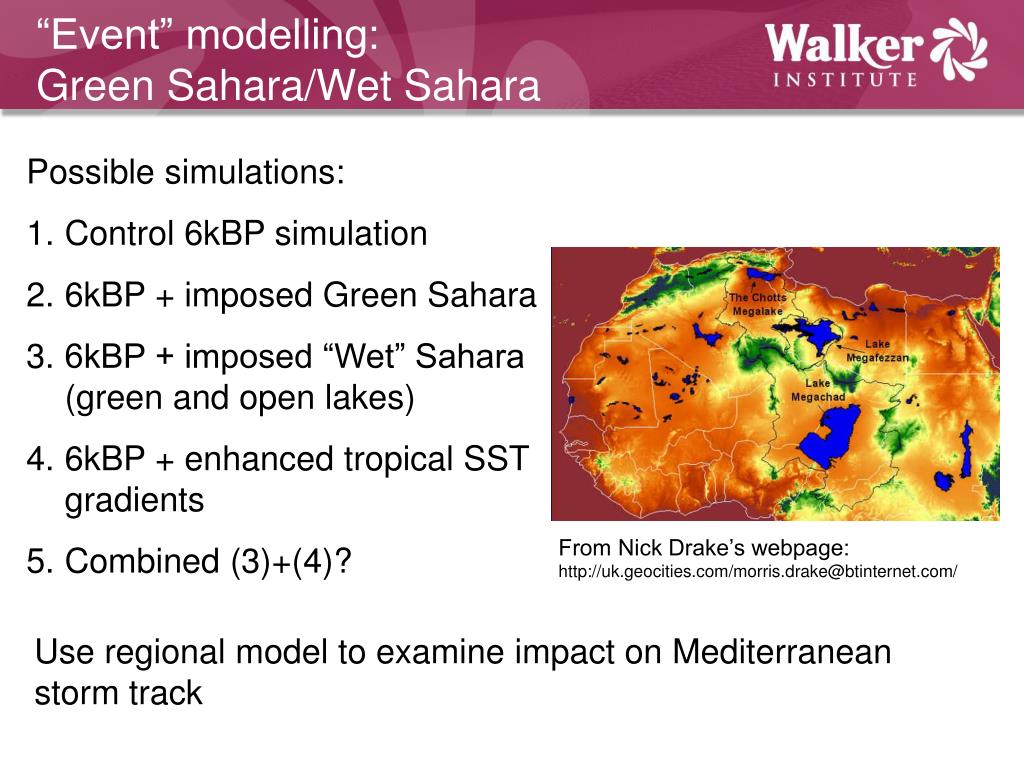 “Event” modelling:
Green Sahara/Wet Sahara

Walker INSTITUTE

Possible simulations:

1. Control 6kBP simulation

2. 6kBP + imposed Green Sahara

3. 6kBP + imposed “Wet” Sahara (green and open lakes)

4. 6kBP + enhanced tropical SST gradients

5. Combined (3)+(4)?

The Chotts Megalake

Lake Megafezzan

Lake Megachad

From Nick Drake’s webpage:
http://uk.geocities.com/morris.drake@btinternet.com/

Use regional model to examine impact on Mediterranean storm track